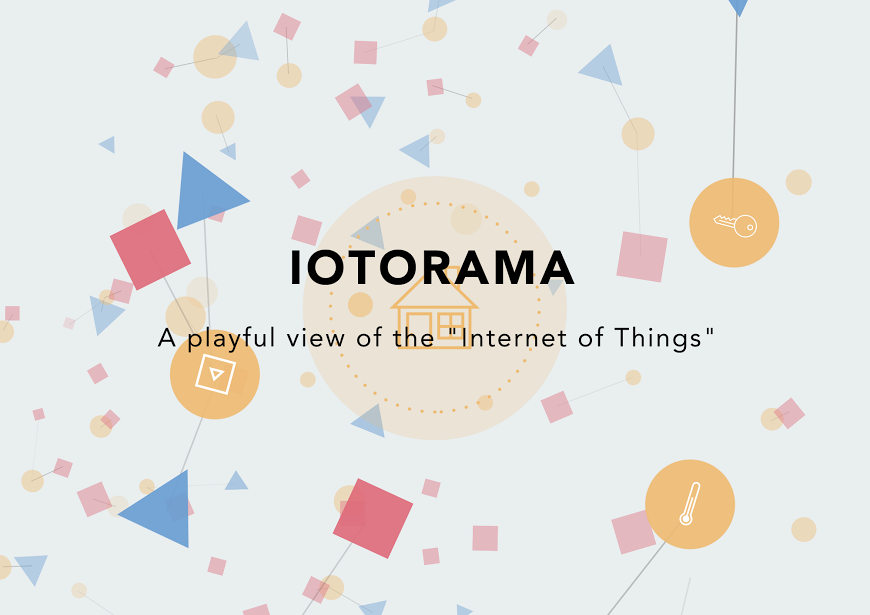 IOTORAMA

A playful view of the "Internet of Things"